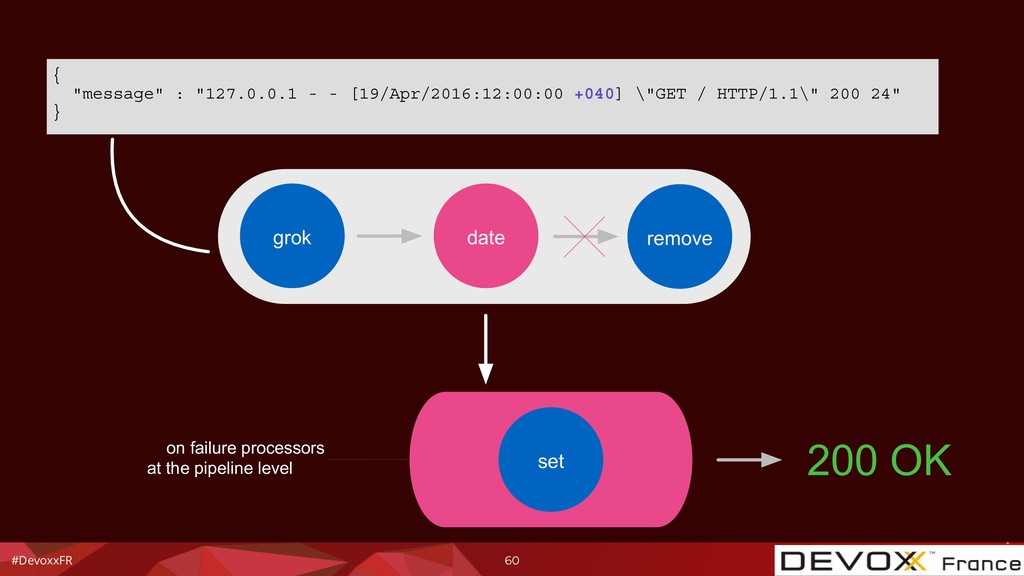 {
  "message" : "127.0.0.1 - - [19/Apr/2016:12:00:00 +040] \"GET / HTTP/1.1\" 200 24"
}

grok

date

remove

on failure processors
at the pipeline level

set

200 OK

#DevoxxFR

60

DEVOXX™ France